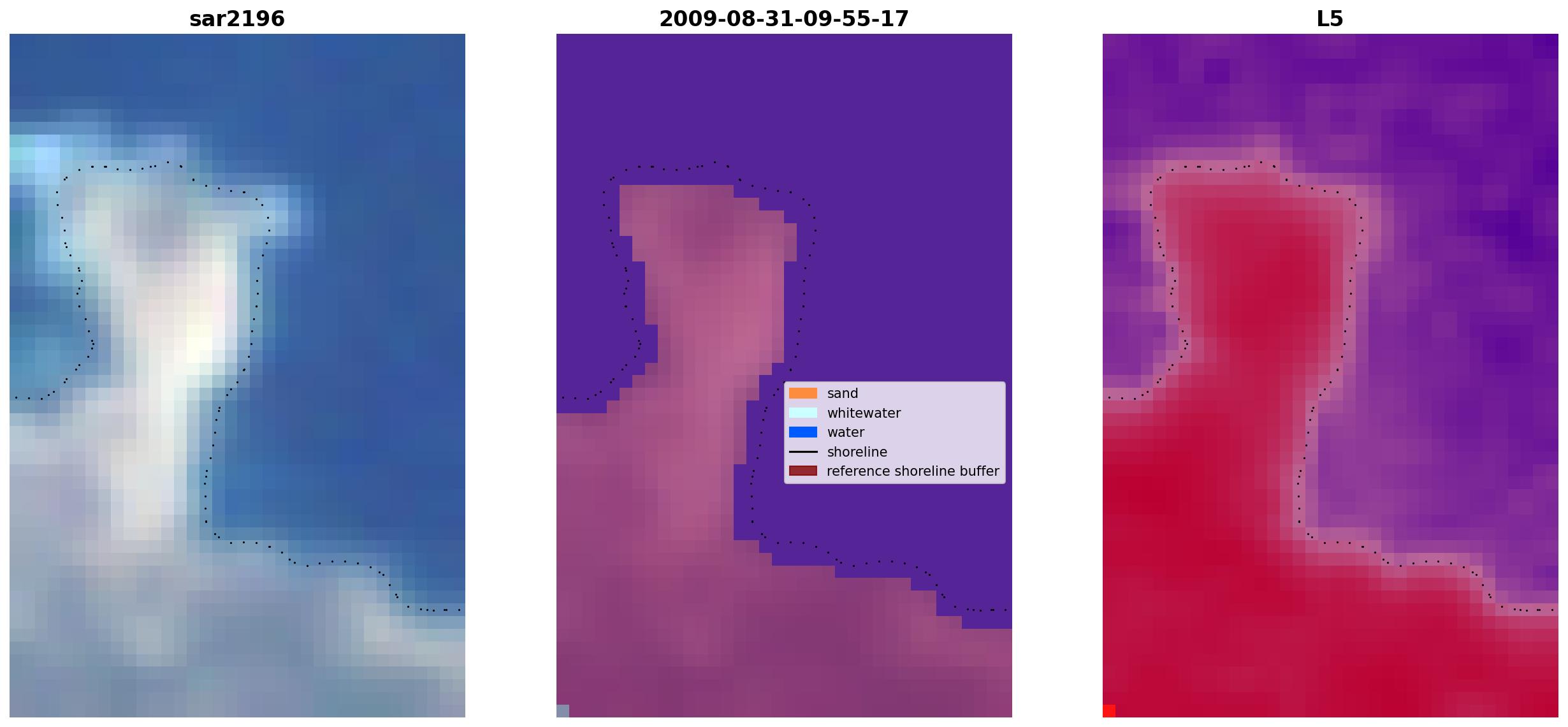 sar2196

2009-08-31-09-55-17

sand
whitewater
water
shoreline
reference shoreline buffer

L5